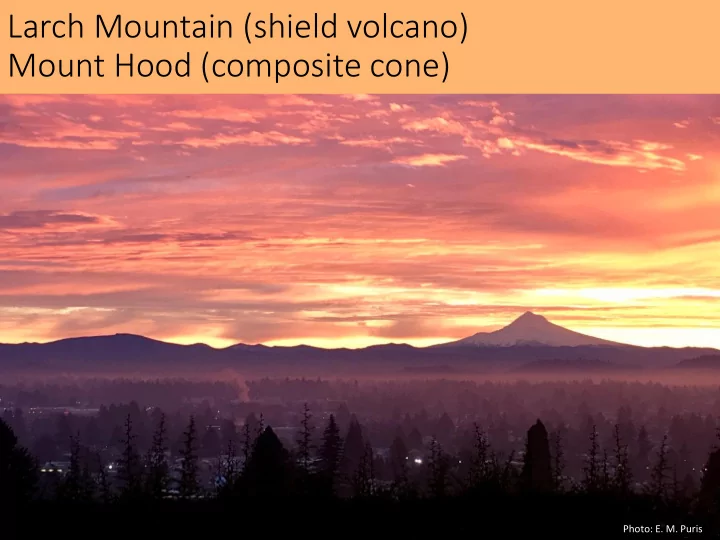 Larch Mountain (shield volcano)
Mount Hood (composite cone)

Photo: E. M. Puris